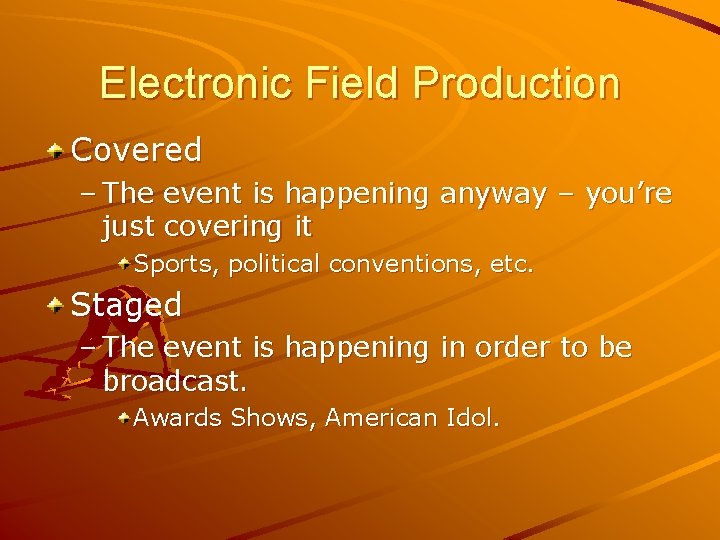 Electronic Field Production

Covered

– The event is happening anyway – you're just covering it

Sports, political conventions, etc.

Staged

– The event is happening in order to be broadcast.

Awards Shows, American Idol.